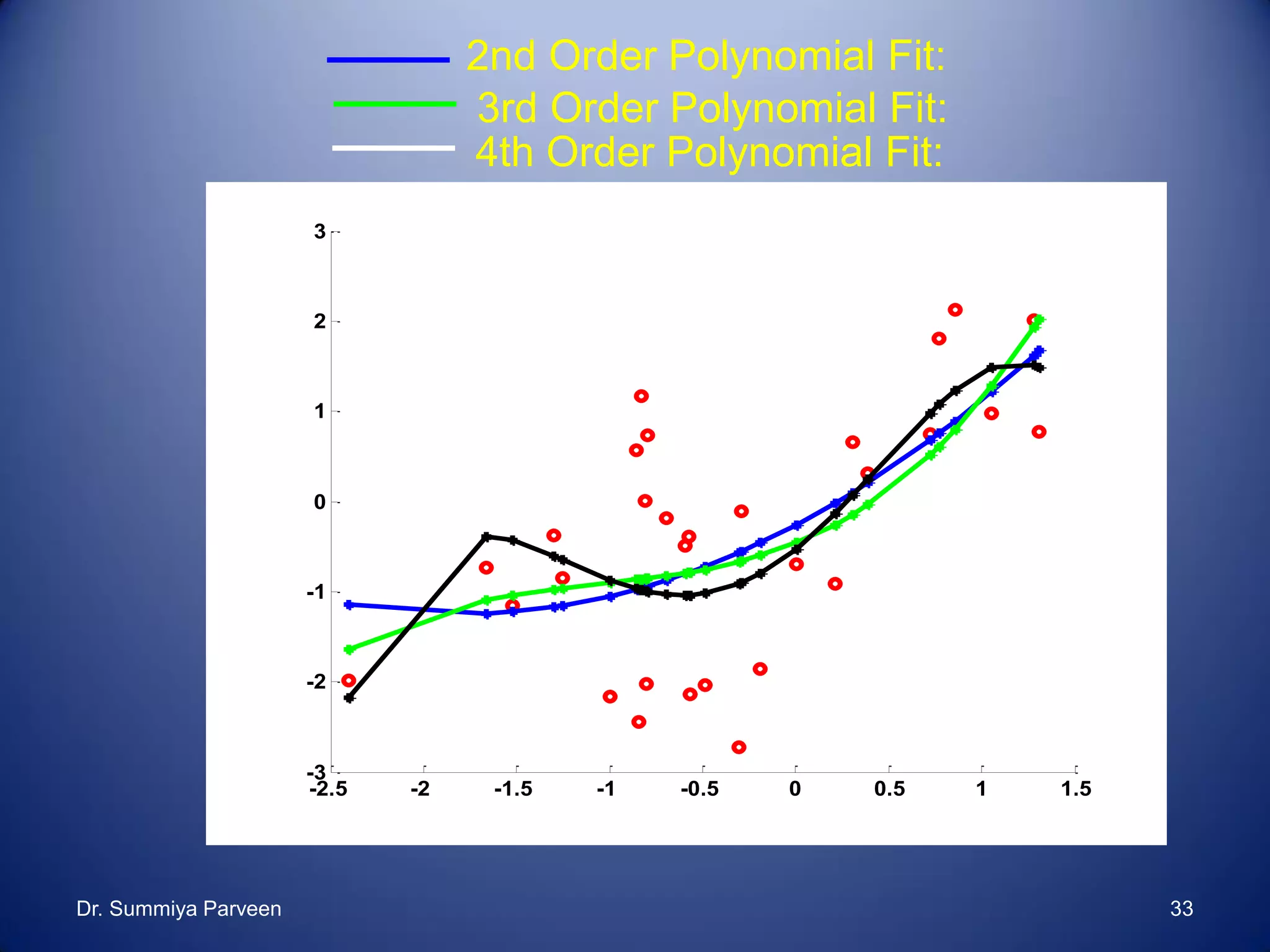 2nd Order Polynomial Fit:
3rd Order Polynomial Fit:
4th Order Polynomial Fit:

3
2
1
0
-1
-2
-3

-2.5 -2 -1.5 -1 -0.5 0 0.5 1 1.5

Dr. Summiya Parveen

33